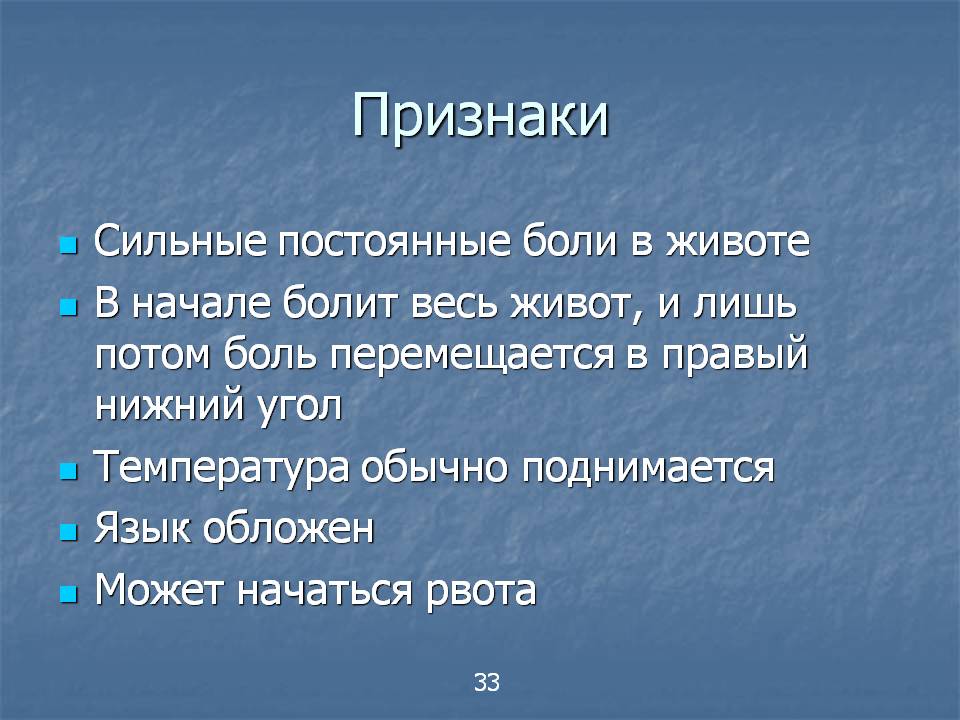 Признаки

- Сильные постоянные боли в животе
- В начале болит весь живот, и лишь потом боль перемещается в правый нижний угол
- Температура обычно поднимается
- Язык обложен
- Может начаться рвота

33